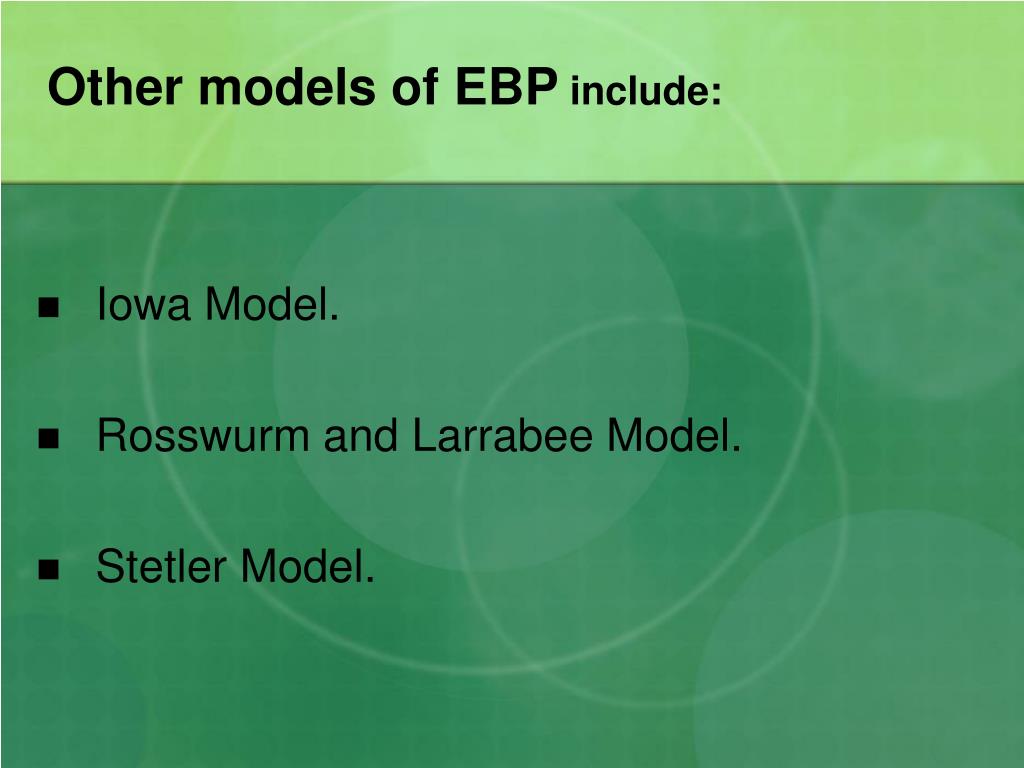 Other models of EBP include:

- Iowa Model.
- Rosswurm and Larrabee Model.
- Stetler Model.